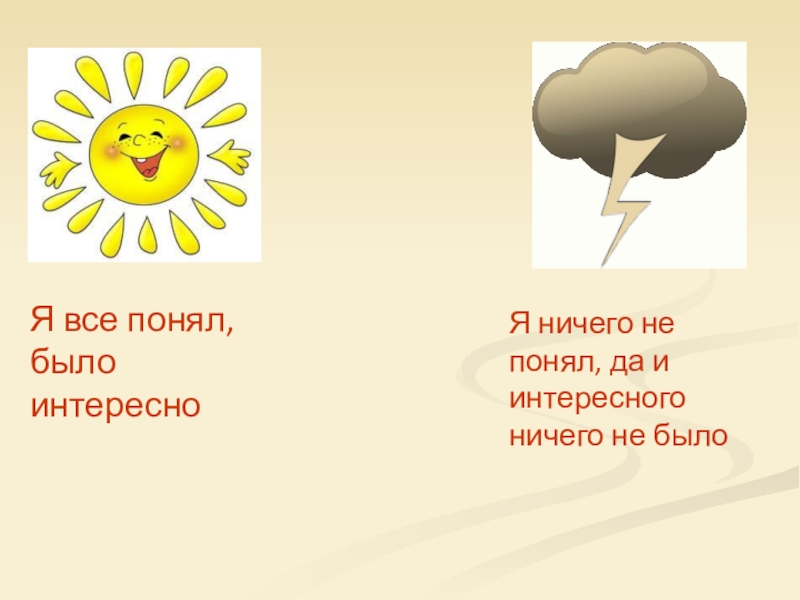 Я все понял, было интересно

Я ничего не понял, да и интересного ничего не было